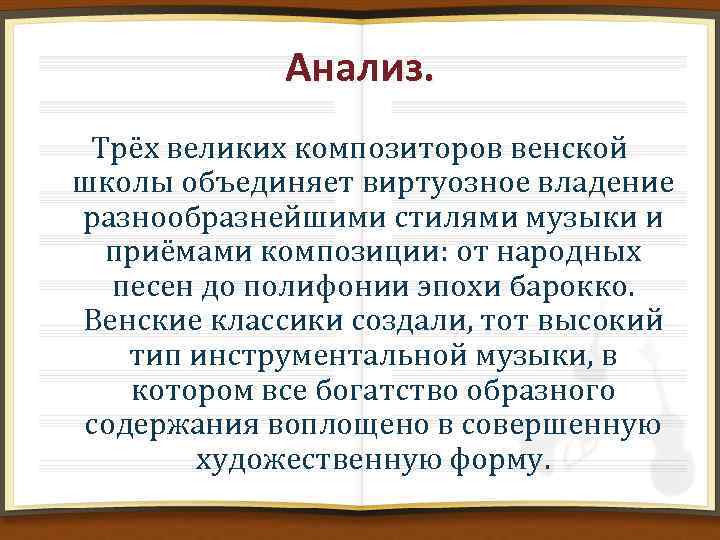 Анализ.

Трёх великих композиторов венской школы объединяет виртуозное владение разнообразнейшими стилями музыки и приёмами композиции: от народных песен до полифонии эпохи барокко. Венские классики создали, тот высокий тип инструментальной музыки, в котором все богатство образного содержания воплощено в совершенную художественную форму.